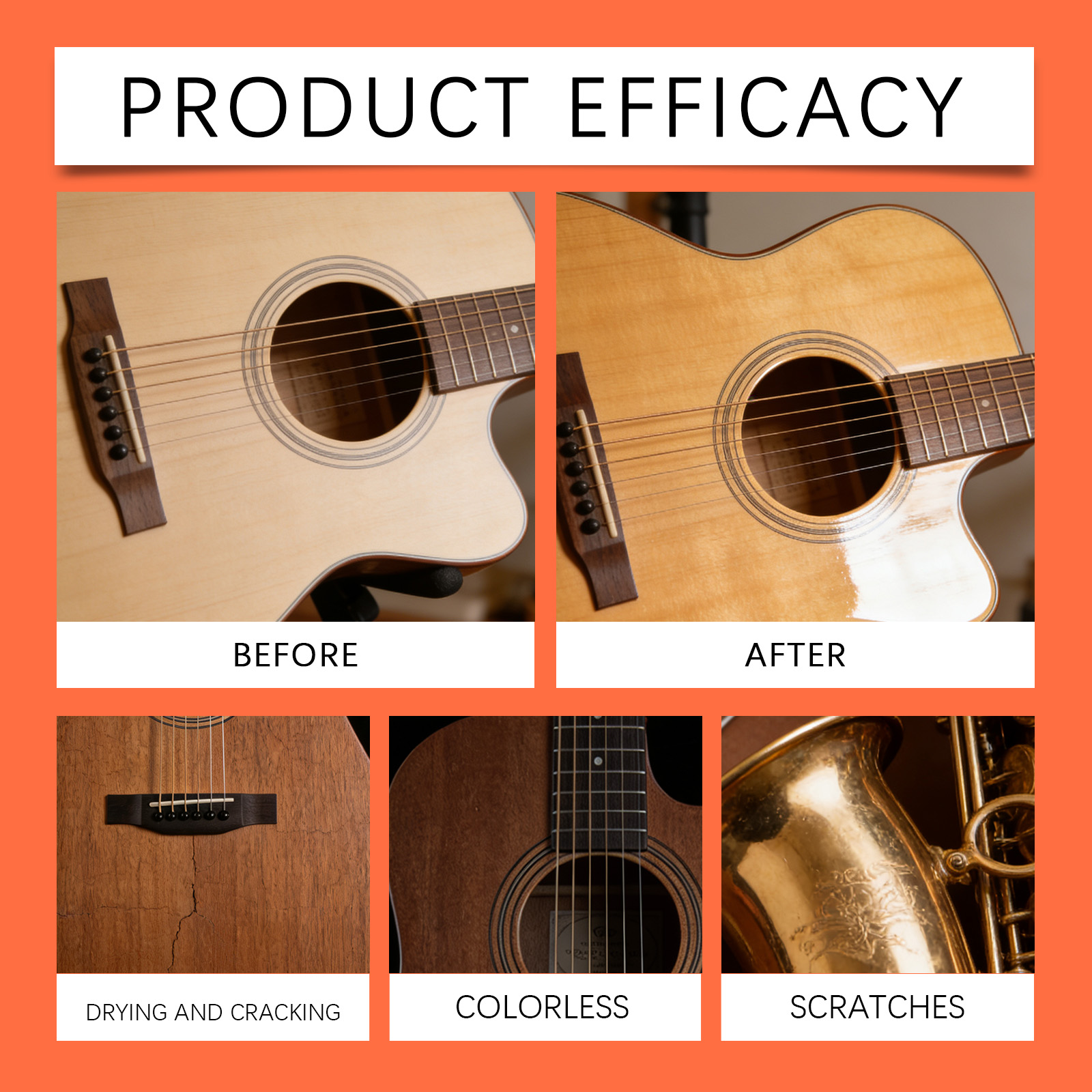 PRODUCT EFFICACY

BEFORE

AFTER

DRYING AND CRACKING

COLORLESS

SCRATCHES